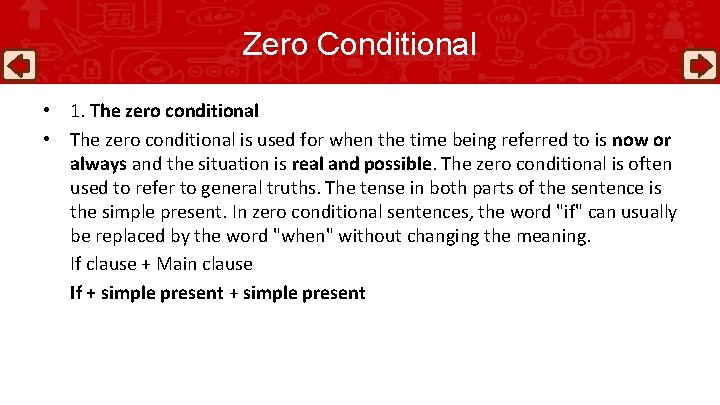 Zero Conditional

• 1. The zero conditional

• The zero conditional is used for when the time being referred to is now or always and the situation is real and possible. The zero conditional is often used to refer to general truths. The tense in both parts of the sentence is the simple present. In zero conditional sentences, the word "if" can usually be replaced by the word "when" without changing the meaning.

If clause + Main clause

If + simple present + simple present